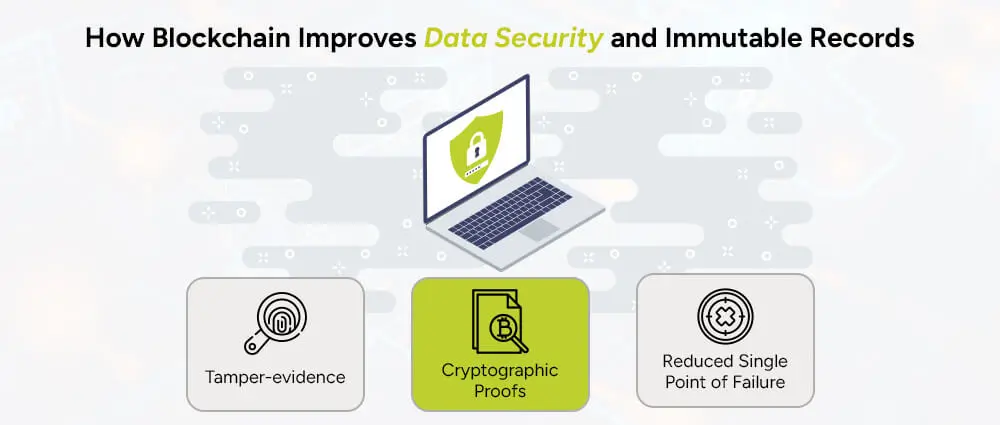 How Blockchain Improves Data Security and Immutable Records

Tamper-evidence

Cryptographic Proofs

Reduced Single Point of Failure